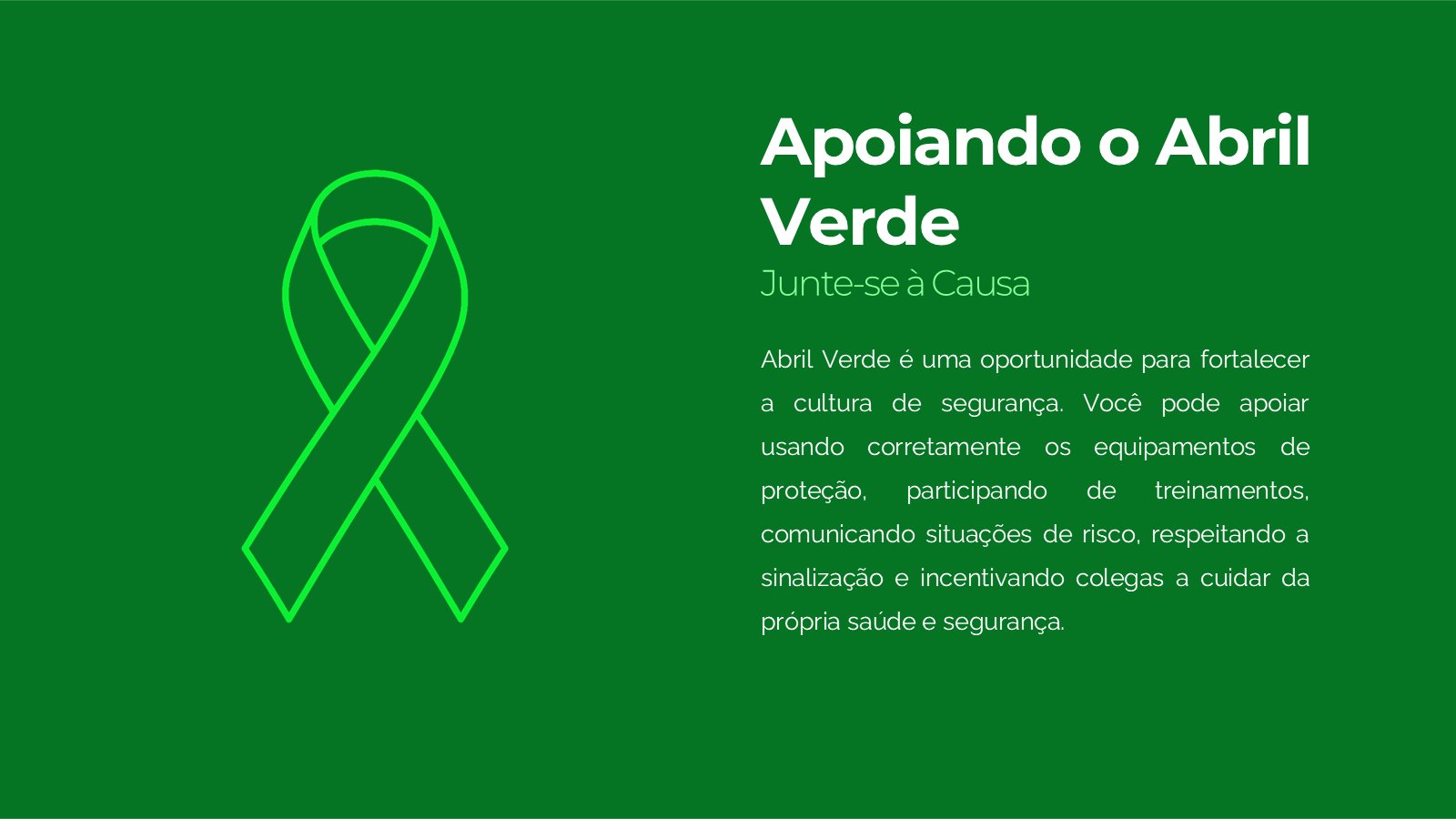 Apoiando o Abril Verde

Junte-se à Causa

Abril Verde é uma oportunidade para fortalecer a cultura de segurança. Você pode apoiar usando corretamente os equipamentos de proteção, participando de treinamentos, comunicando situações de risco, respeitando a sinalização e incentivando colegas a cuidar da própria saúde e segurança.